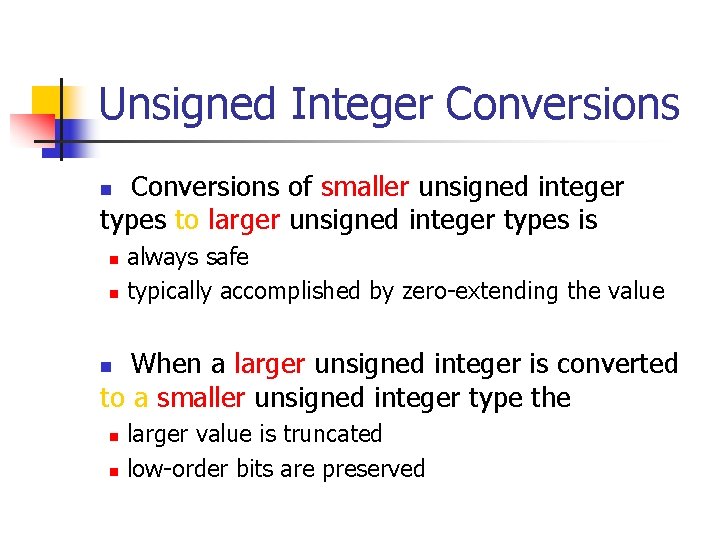 Unsigned Integer Conversions

Conversions of smaller unsigned integer types to larger unsigned integer types is

always safe

typically accomplished by zero-extending the value

When a larger unsigned integer is converted to a smaller unsigned integer type the

larger value is truncated

low-order bits are preserved